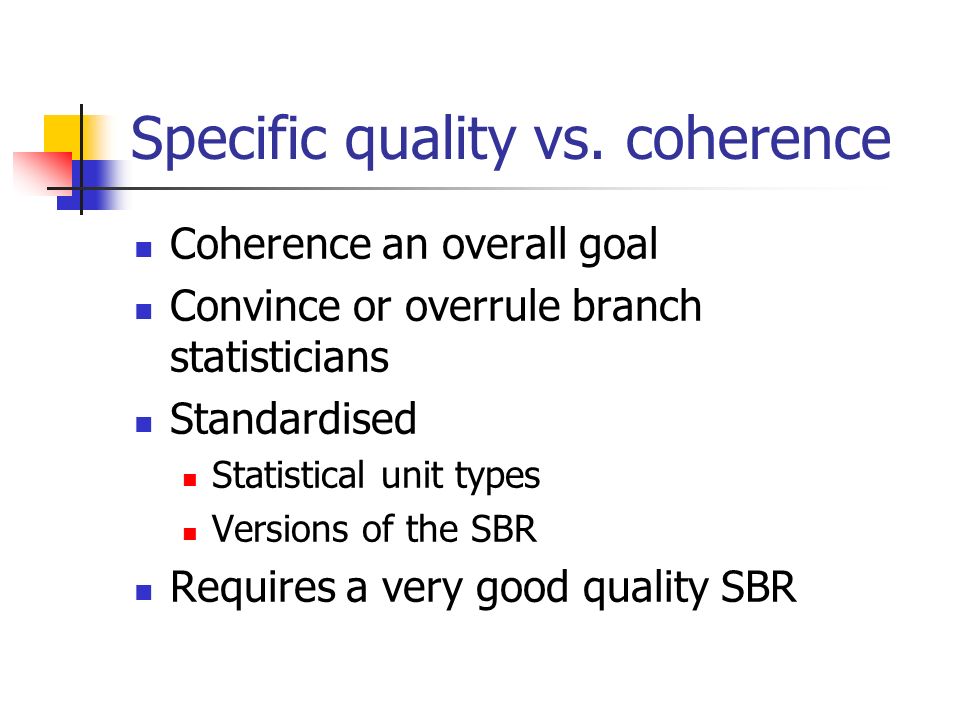 Specific quality vs. coherence

- Coherence an overall goal
- Convince or overrule branch statisticians
- Standardised
  - Statistical unit types
  - Versions of the SBR
- Requires a very good quality SBR